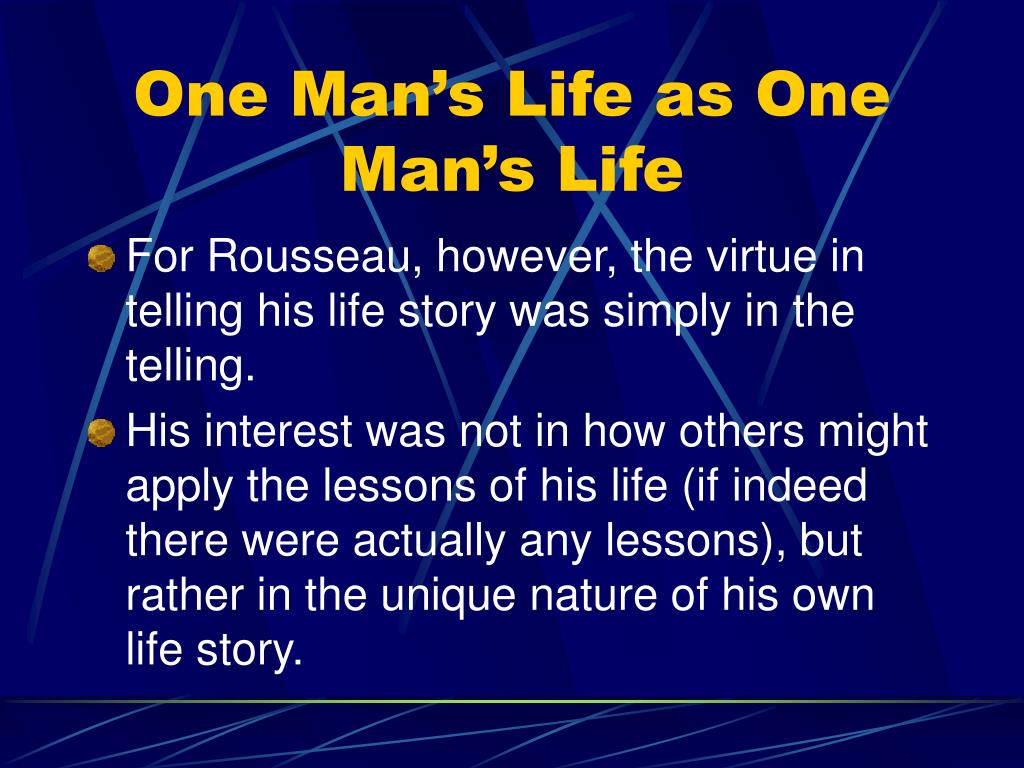 One Man’s Life as One Man’s Life

For Rousseau, however, the virtue in telling his life story was simply in the telling.

His interest was not in how others might apply the lessons of his life (if indeed there were actually any lessons), but rather in the unique nature of his own life story.